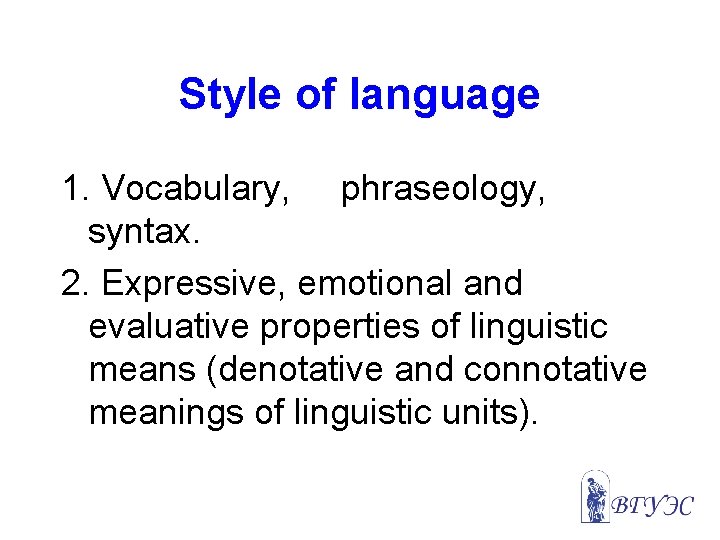 Style of language

1. Vocabulary, phraseology, syntax.

2. Expressive, emotional and evaluative properties of linguistic means (denotative and connotative meanings of linguistic units).

ВГУЭС